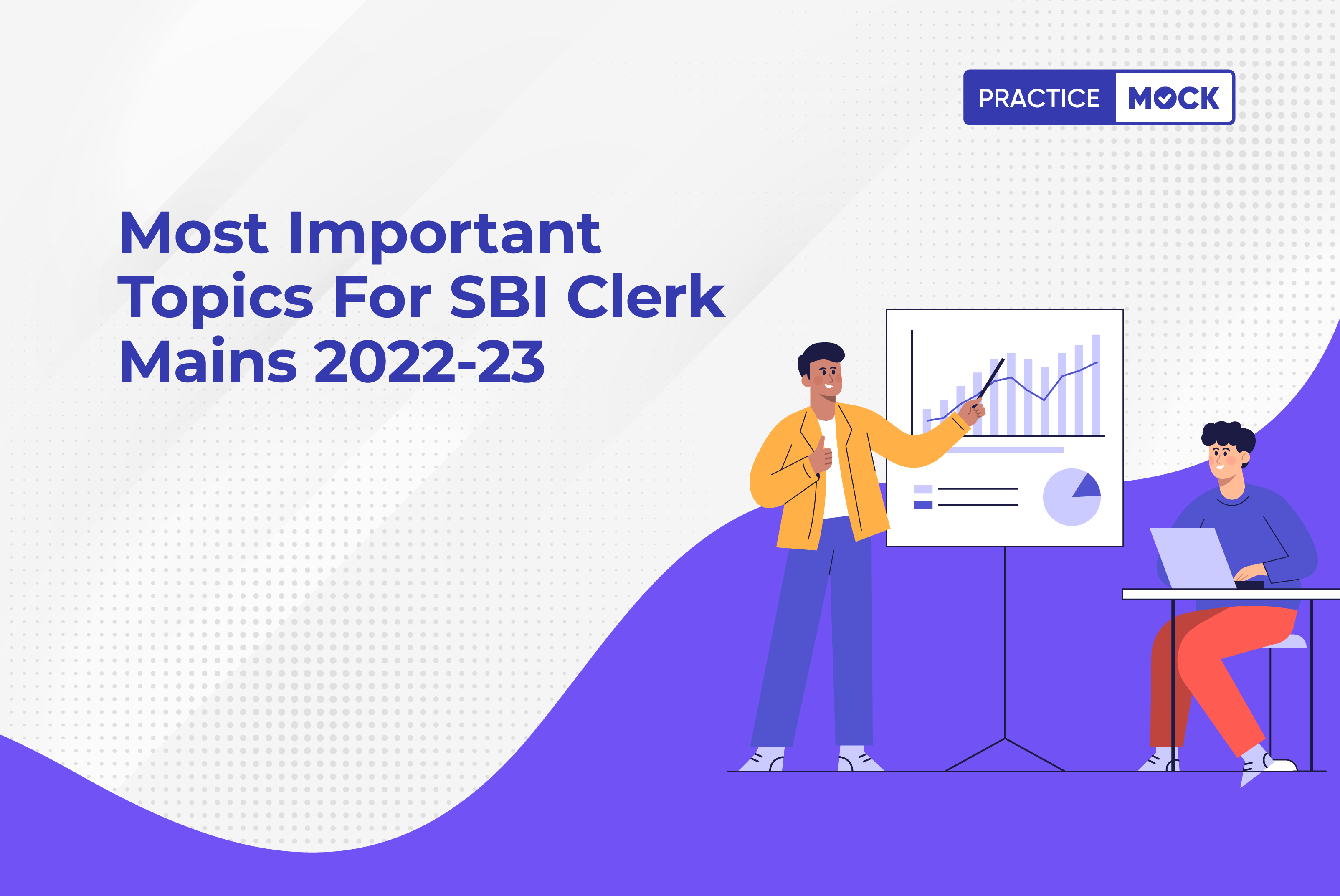 PRACTICE MOCK

Most Important Topics For SBI Clerk Mains 2022-23